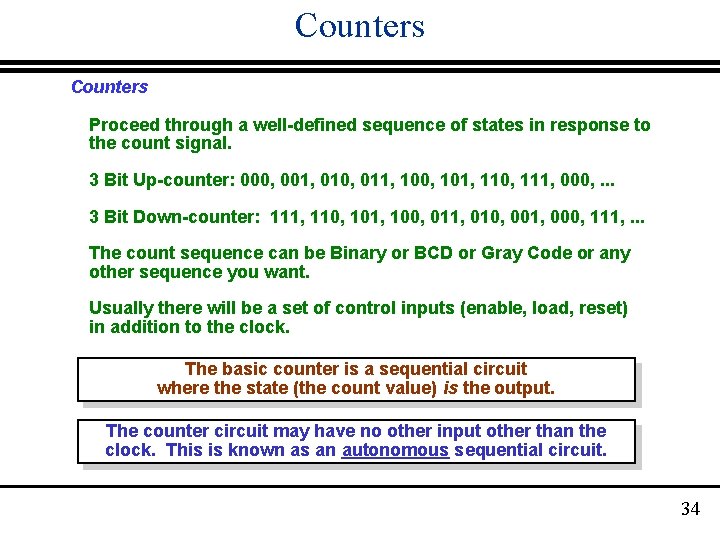 Counters

Counters

Proceed through a well-defined sequence of states in response to the count signal.

3 Bit Up-counter: 000, 001, 010, 011, 100, 101, 110, 111, 000, ...

3 Bit Down-counter: 111, 110, 101, 100, 011, 010, 001, 000, 111, ...

The count sequence can be Binary or BCD or Gray Code or any other sequence you want.

Usually there will be a set of control inputs (enable, load, reset) in addition to the clock.

The basic counter is a sequential circuit where the state (the count value) is the output.

The counter circuit may have no other input other than the clock. This is known as an autonomous sequential circuit.

34